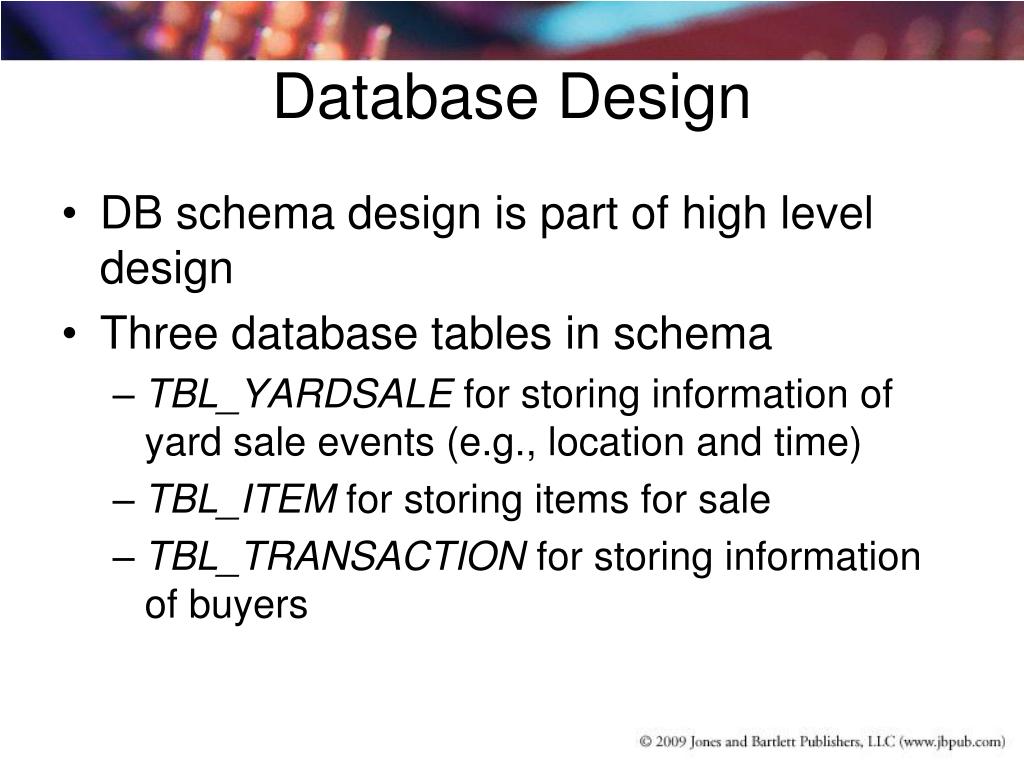 Database Design

• DB schema design is part of high level design
• Three database tables in schema
– TBL_YARDSALE for storing information of yard sale events (e.g., location and time)
– TBL_ITEM for storing items for sale
– TBL_TRANSACTION for storing information of buyers

© 2009 Jones and Bartlett Publishers, LLC (www.jbpub.com)